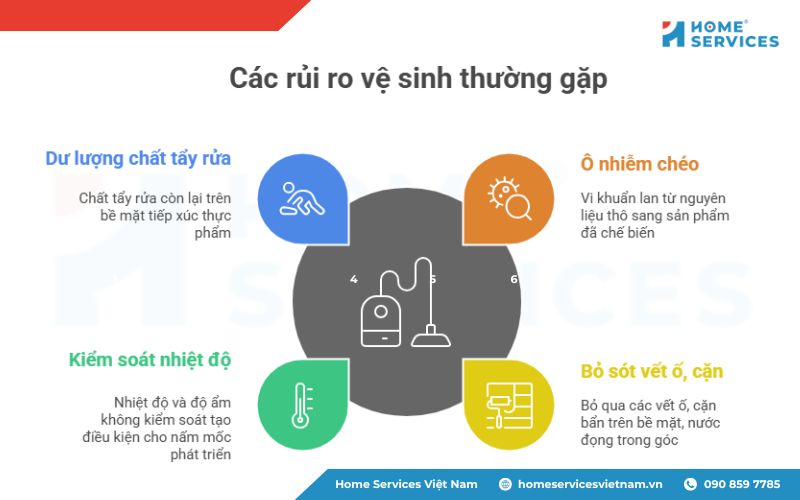 HOME® SERVICES

Các rủi ro vệ sinh thường gặp

Dư lượng chất tẩy rửa

Chất tẩy rửa còn lại trên bề mặt tiếp xúc thực phẩm

Ô nhiễm chéo

Vi khuẩn lan từ nguyên liệu thô sang sản phẩm đã chế biến

4

5

6

Kiểm soát nhiệt độ

Nhiệt độ và độ ẩm không kiểm soát tạo điều kiện cho nấm mốc phát triển

Bỏ sót vết ố, cặn

Bỏ qua các vết ố, cặn bẩn trên bề mặt, nước đọng trong góc

Home Services Việt Nam

homeservicesvietnam.vn

090 859 7785